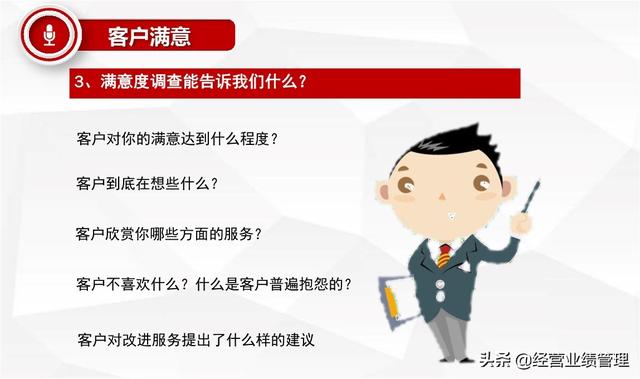 客户满意

3、满意度调查能告诉我们什么？

客户对你的满意达到什么程度？

客户到底在想些什么？

客户欣赏你哪些方面的服务？

客户不喜欢什么？什么是客户普遍抱怨的？

客户对改进服务提出了什么样的建议

头条 @经营业绩管理